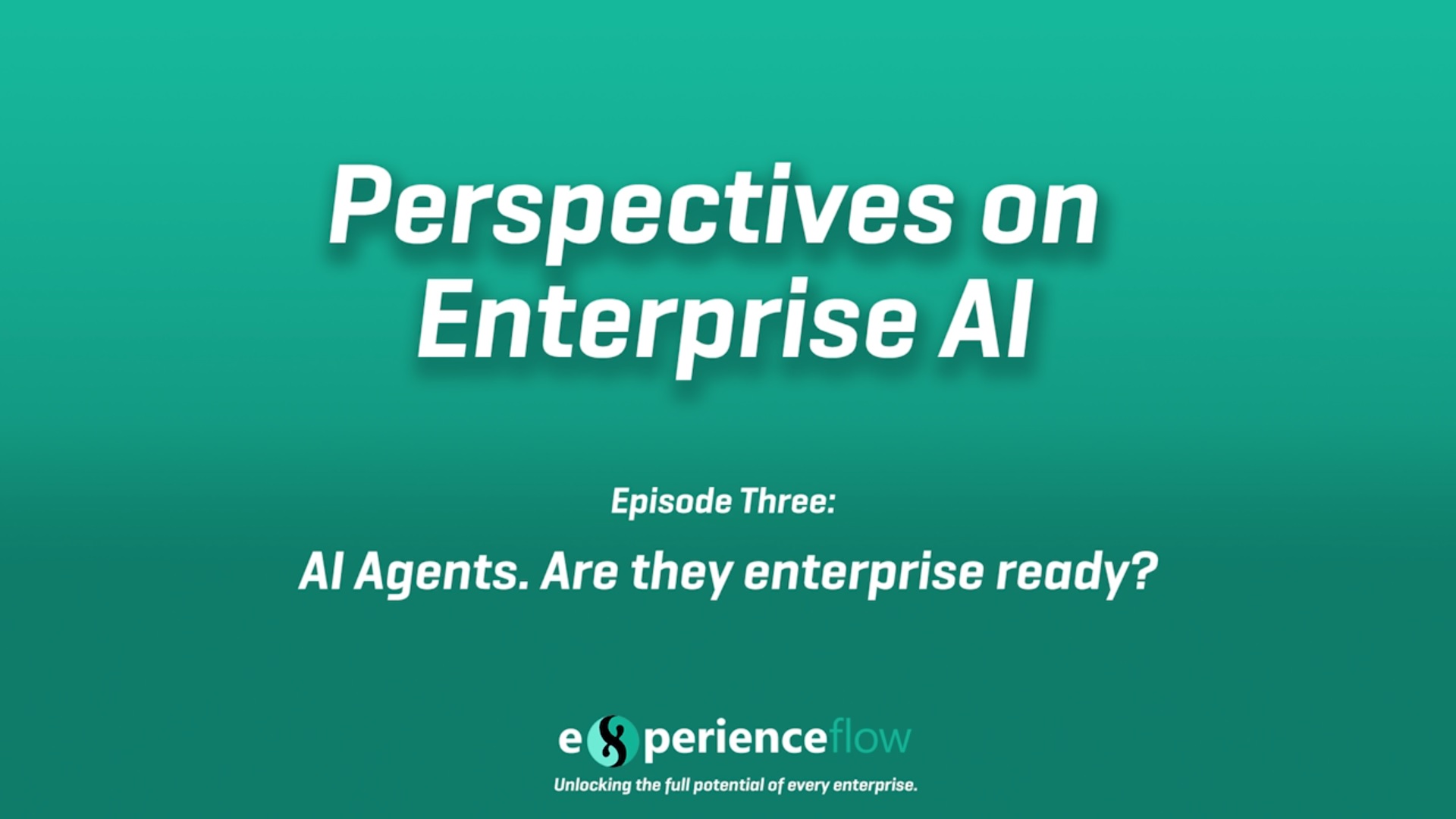 Perspectives on Enterprise AI

Episode Three:

AI Agents. Are they enterprise ready?

experienceflow

Unlocking the full potential of every enterprise.